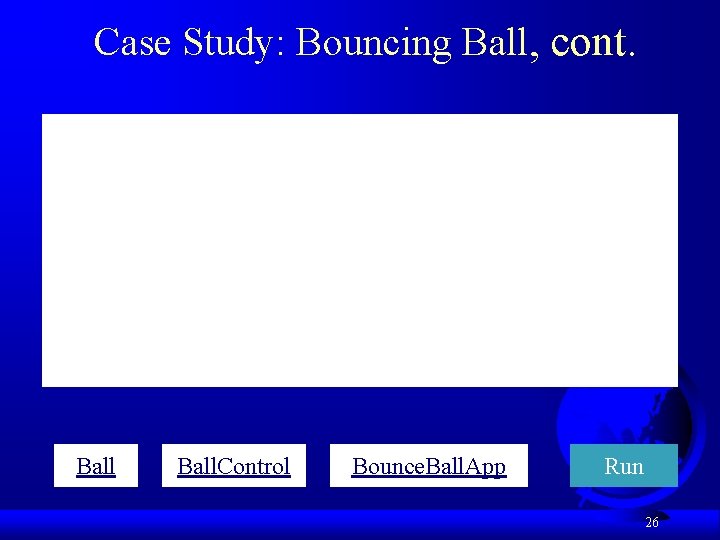 Case Study: Bouncing Ball, cont.

Ball

BallControl

BounceBallApp

Run

26